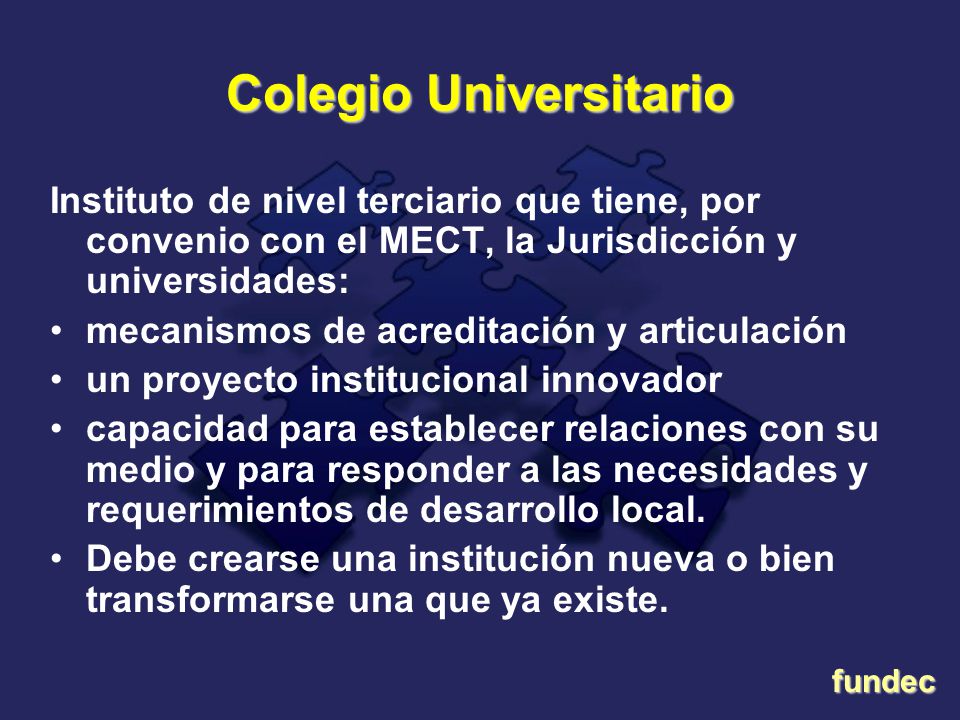 Colegio Universitario

Instituto de nivel terciario que tiene, por convenio con el MECT, la Jurisdicción y universidades:

• mecanismos de acreditación y articulación
• un proyecto institucional innovador
• capacidad para establecer relaciones con su medio y para responder a las necesidades y requerimientos de desarrollo local.
• Debe crearse una institución nueva o bien transformarse una que ya existe.

fundec